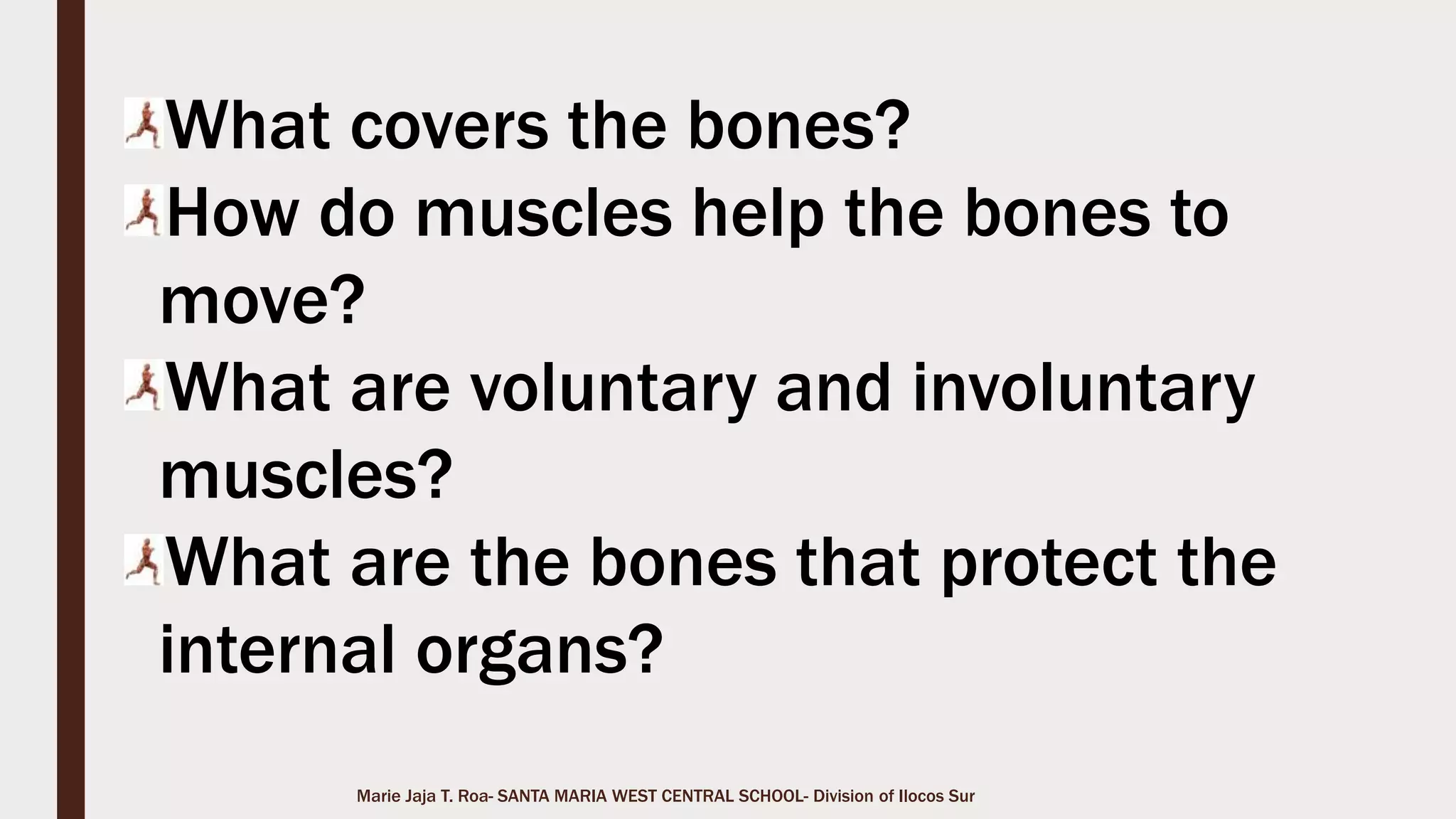 What covers the bones?

How do muscles help the bones to move?

What are voluntary and involuntary muscles?

What are the bones that protect the internal organs?

Marie Jaja T. Roa- SANTA MARIA WEST CENTRAL SCHOOL- Division of Ilocos Sur